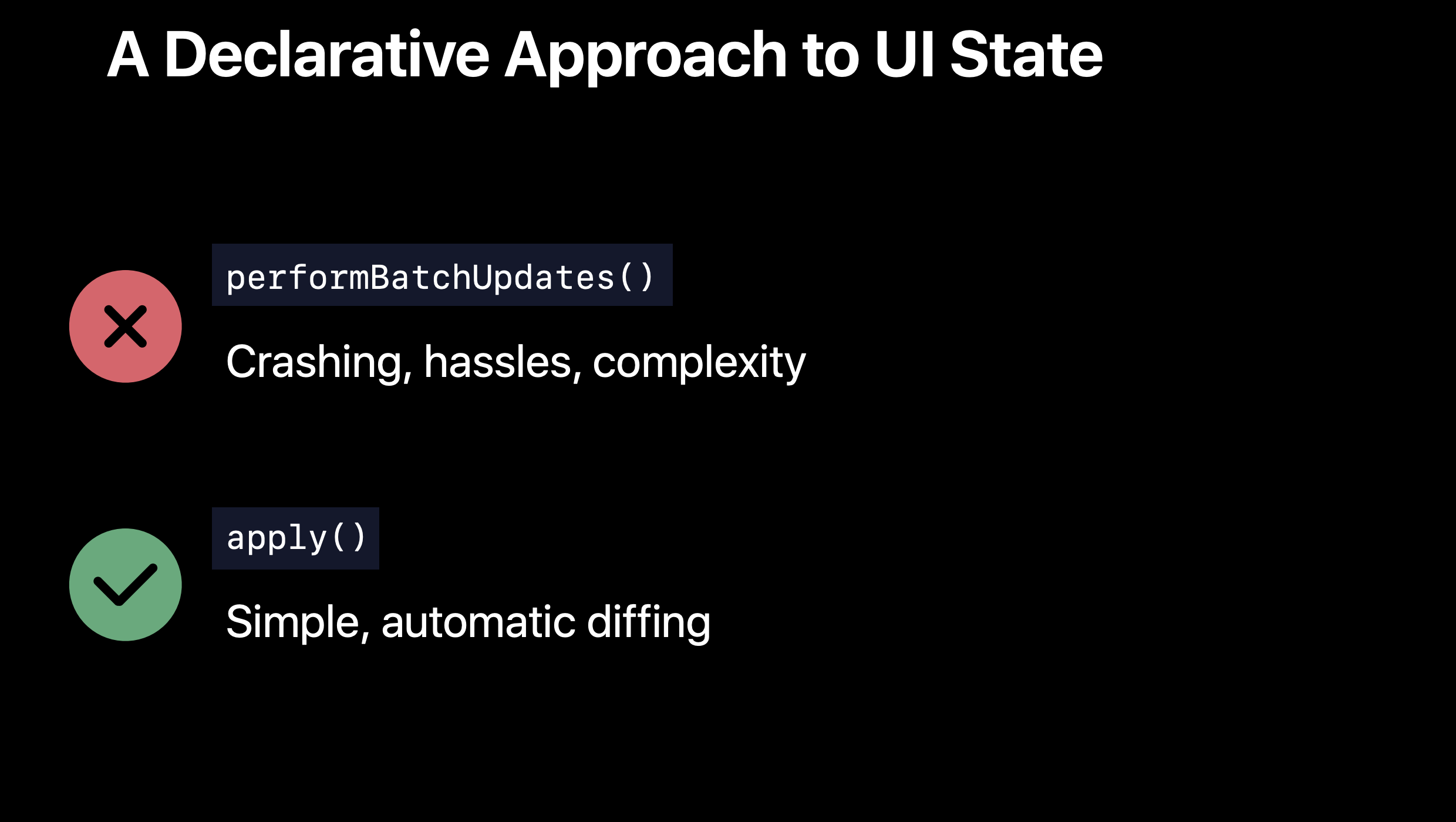 A Declarative Approach to UI State

performBatchUpdates()

Crashing, hassles, complexity

apply()

Simple, automatic diffing